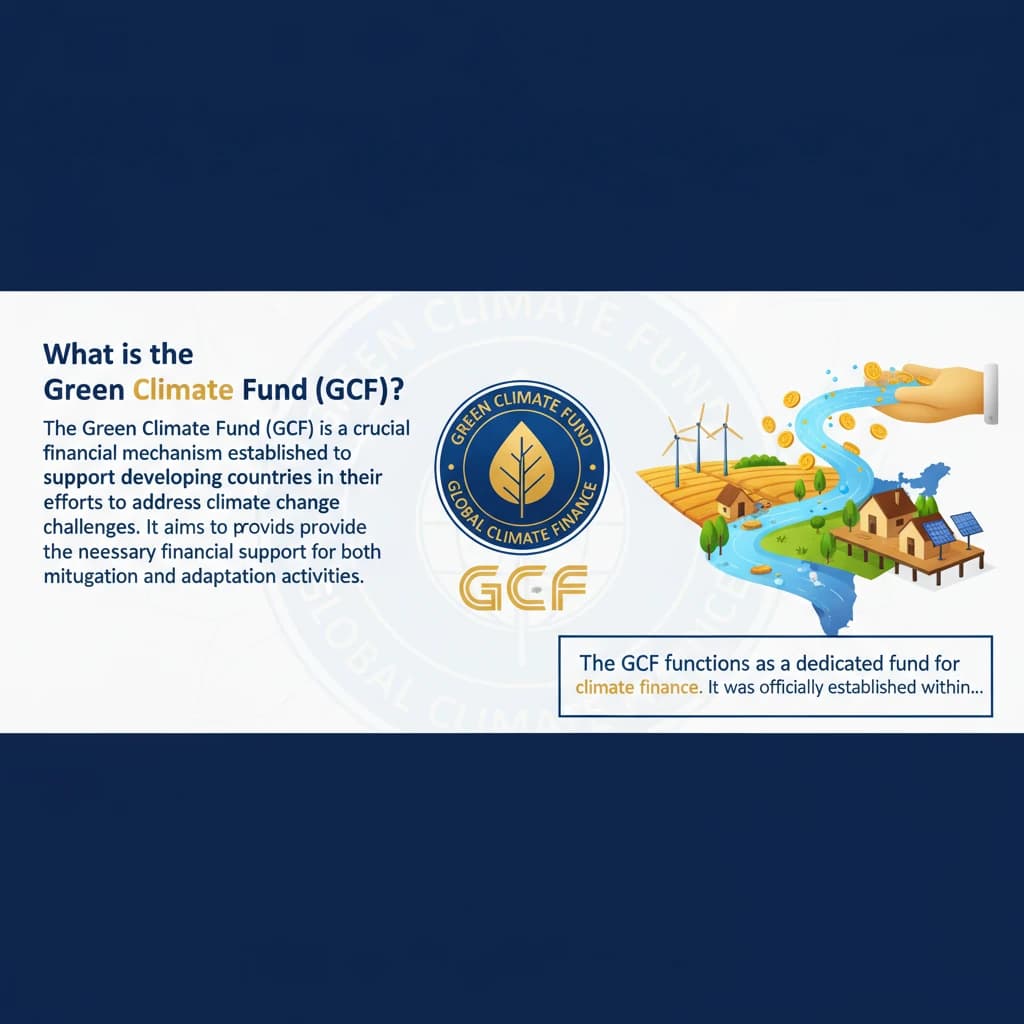 What is the Green Climate Fund (GCF)?

The Green Climate Fund (GCF) is a crucial financial mechanism established to support developing countries in their efforts to address climate change challenges. It aims to provids provide the neessary financial support for both mitugation and adaptation activities.

GREEN CLIMATE FUND
GLOBAL CLIMATE FINANCE

GCF

The GCF functions as a dedicated fund for climate finance. It was officially established within...